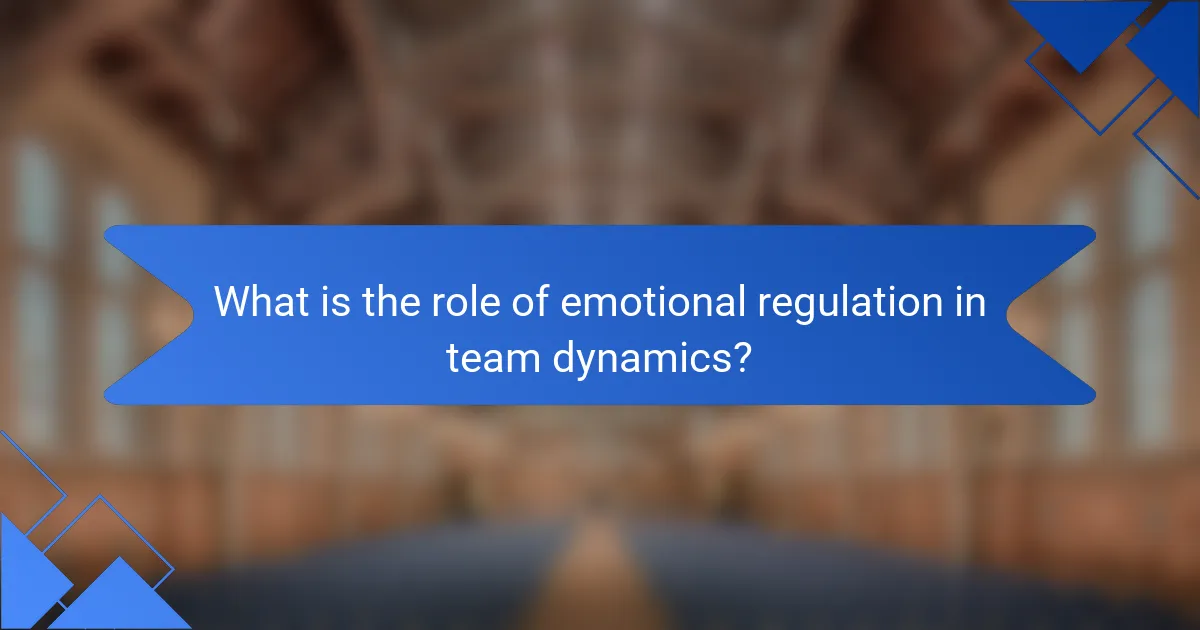 What is the role of emotional regulation in team dynamics?